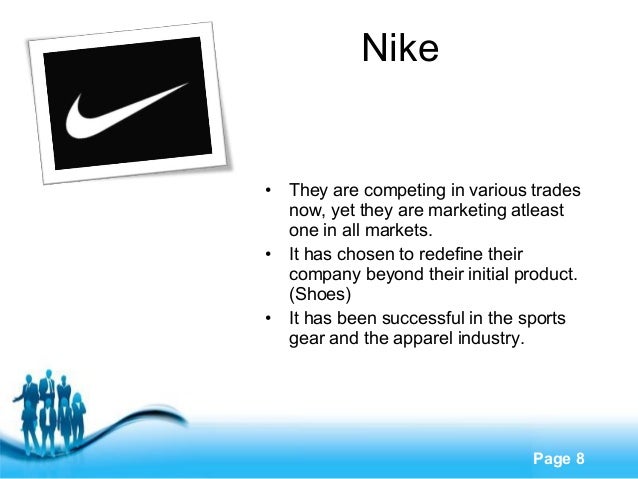 Nike

• They are competing in various trades now, yet they are marketing atleast one in all markets.
• It has chosen to redefine their company beyond their initial product. (Shoes)
• It has been successful in the sports gear and the apparel industry.

Page 8